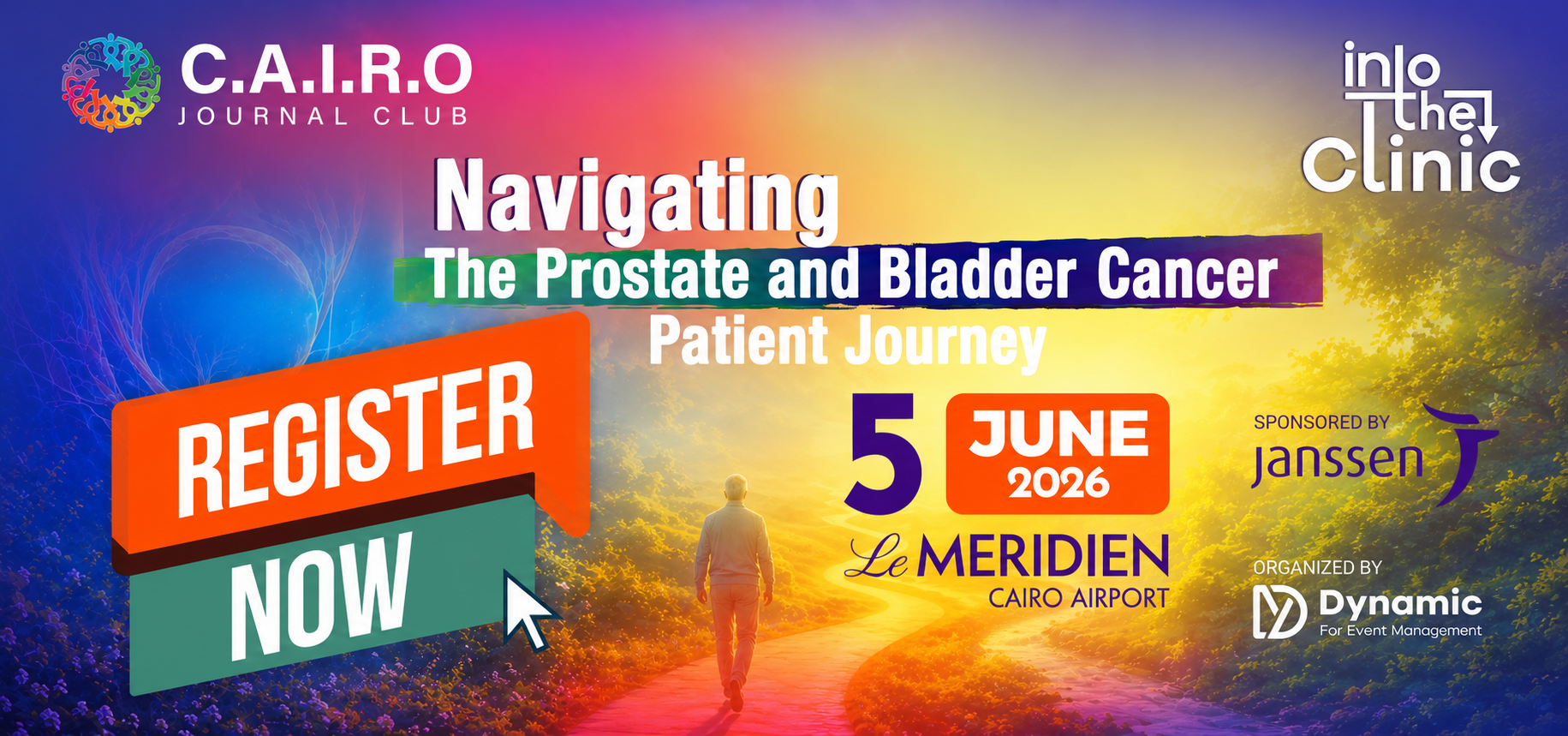 C.A.I.R.O
JOURNAL CLUB

into the Clinic

Navigating
The Prostate and Bladder Cancer
Patient Journey

REGISTER
NOW

5 JUNE
2026

Le MERIDIEN
CAIRO AIRPORT

SPONSORED BY
janssen

ORGANIZED BY
Dynamic
For Event Management